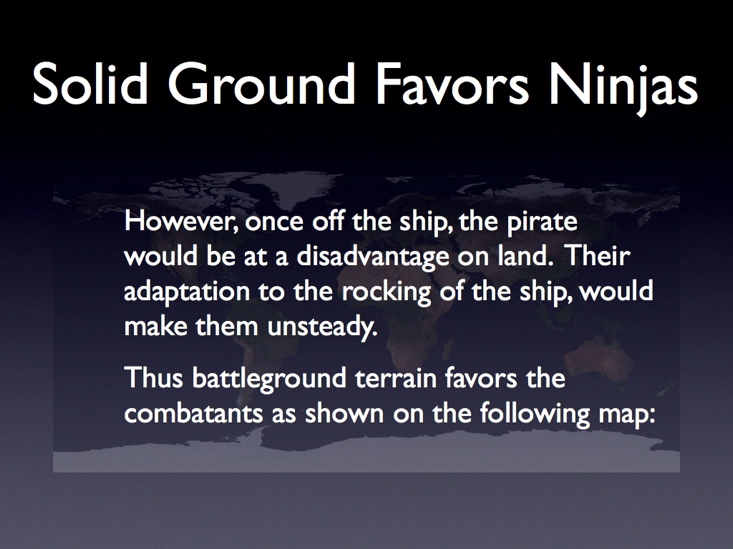 Solid Ground Favors Ninjas

However, once off the ship, the pirate would be at a disadvantage on land. Their adaptation to the rocking of the ship, would make them unsteady.

Thus battleground terrain favors the combatants as shown on the following map: